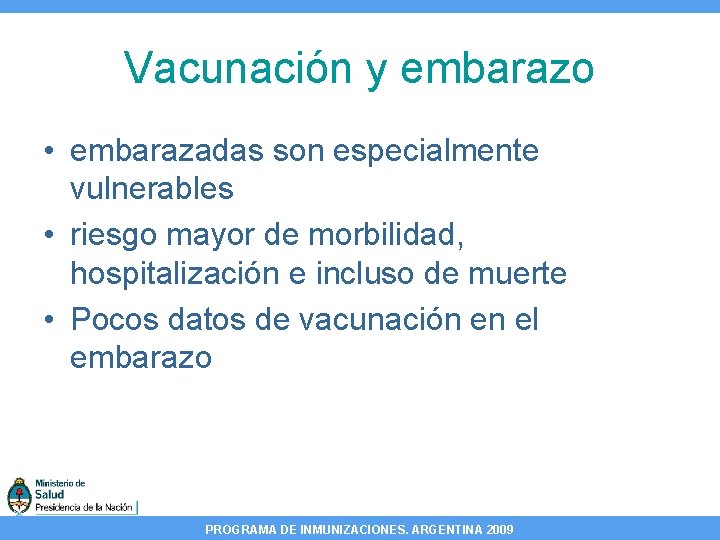 Vacunación y embarazo

• embarazadas son especialmente vulnerables
• riesgo mayor de morbilidad, hospitalización e incluso de muerte
• Pocos datos de vacunación en el embarazo

Ministerio de Salud
Presidencia de la Nación

PROGRAMA DE INMUNIZACIONES. ARGENTINA 2009